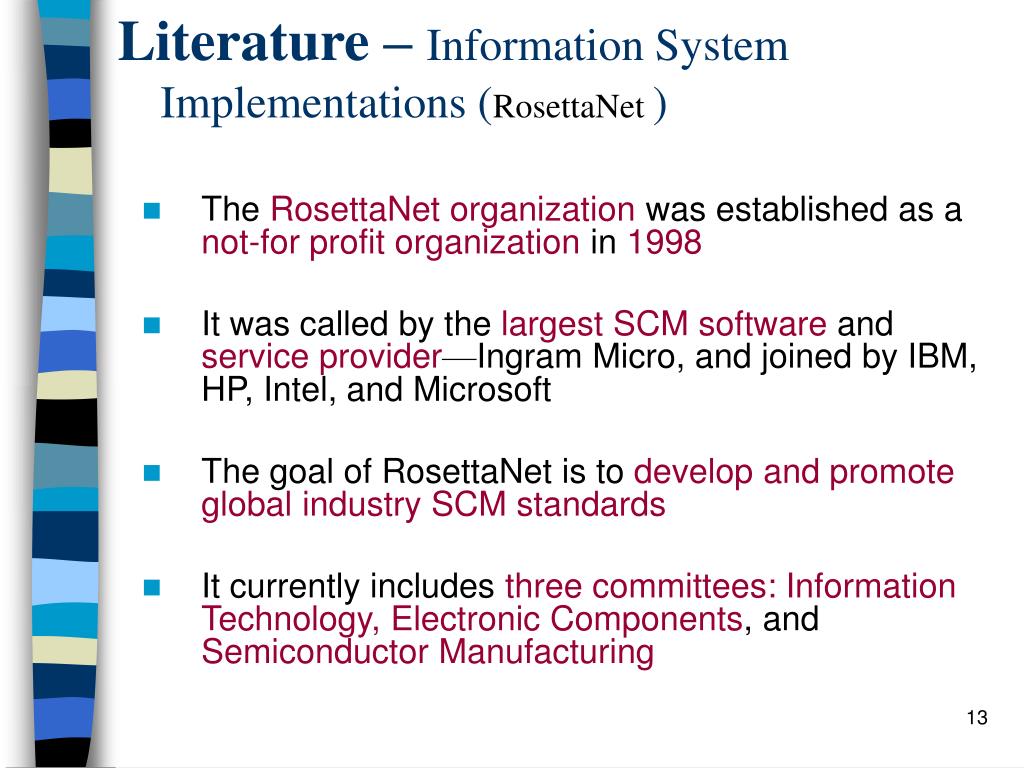 Literature – Information System Implementations (RosettaNet )

The RosettaNet organization was established as a not-for profit organization in 1998

It was called by the largest SCM software and service provider—Ingram Micro, and joined by IBM, HP, Intel, and Microsoft

The goal of RosettaNet is to develop and promote global industry SCM standards

It currently includes three committees: Information Technology, Electronic Components, and Semiconductor Manufacturing

13